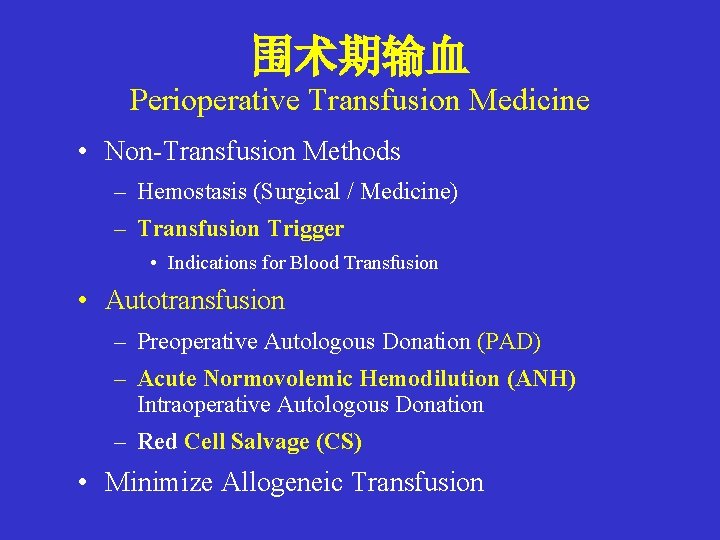 围术期输血
Perioperative Transfusion Medicine

• Non-Transfusion Methods
– Hemostasis (Surgical / Medicine)
– Transfusion Trigger
• Indications for Blood Transfusion

• Autotransfusion
– Preoperative Autologous Donation (PAD)
– Acute Normovolemic Hemodilution (ANH) Intraoperative Autologous Donation
– Red Cell Salvage (CS)

• Minimize Allogeneic Transfusion